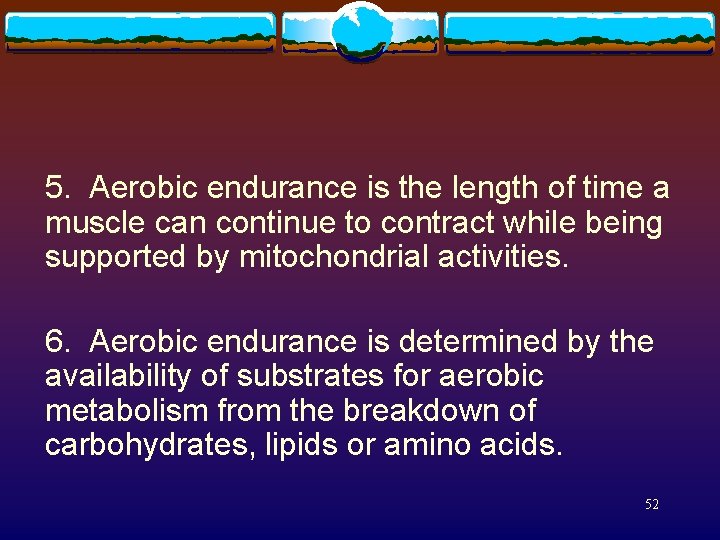 5. Aerobic endurance is the length of time a muscle can continue to contract while being supported by mitochondrial activities.

6. Aerobic endurance is determined by the availability of substrates for aerobic metabolism from the breakdown of carbohydrates, lipids or amino acids.

52